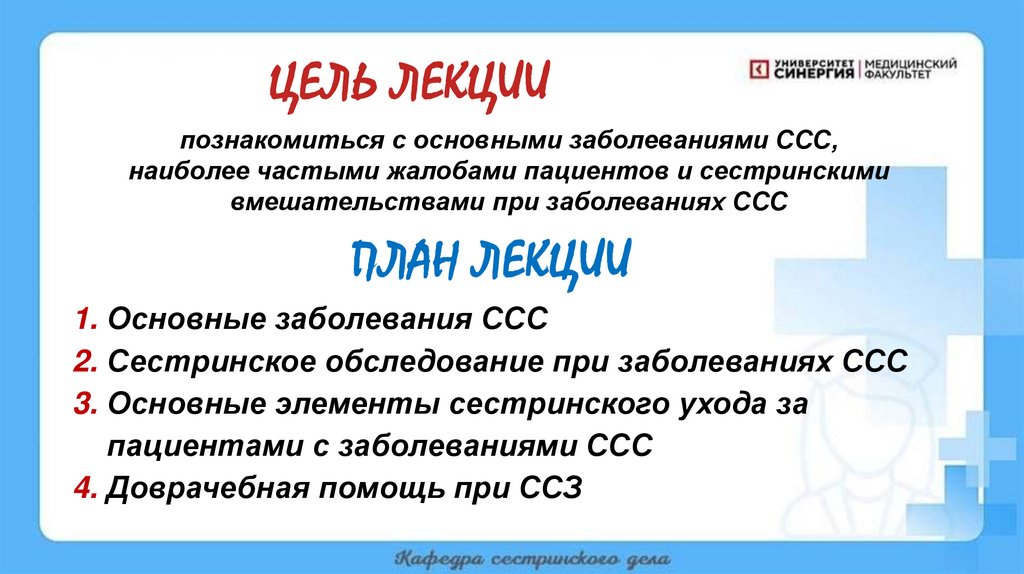 ЦЕЛЬ ЛЕКЦИИ

УНИВЕРСИТЕТ СИНЕРГИЯ | МЕДИЦИНСКИЙ ФАКУЛЬТЕТ

познакомиться с основными заболеваниями ССС, наиболее частыми жалобами пациентов и сестринскими вмешательствами при заболеваниях ССС

ПЛАН ЛЕКЦИИ

1. Основные заболевания ССС
2. Сестринское обследование при заболеваниях ССС
3. Основные элементы сестринского ухода за пациентами с заболеваниями ССС
4. Доврачебная помощь при ССЗ

Кафедра сестринского дела